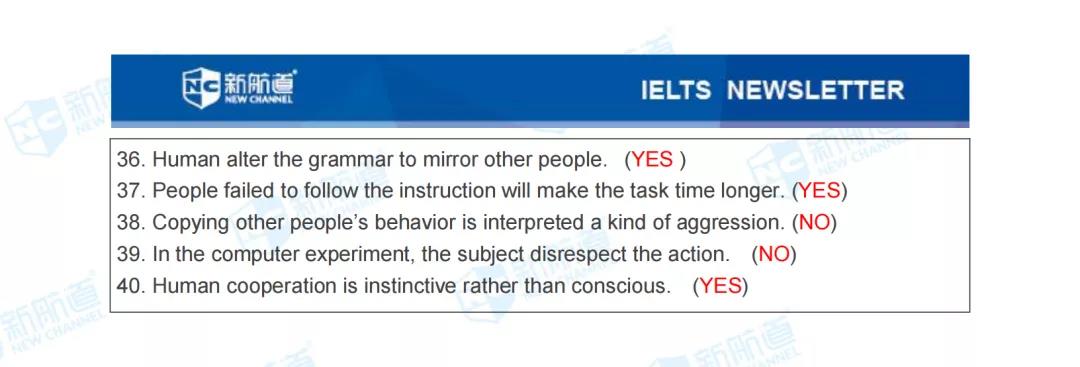 NC 新航道 NEW CHANNEL

IELTS NEWSLETTER

36. Human alter the grammar to mirror other people. (YES )
37. People failed to follow the instruction will make the task time longer. (YES)
38. Copying other people's behavior is interpreted a kind of aggression. (NO)
39. In the computer experiment, the subject disrespect the action. (NO)
40. Human cooperation is instinctive rather than conscious. (YES)